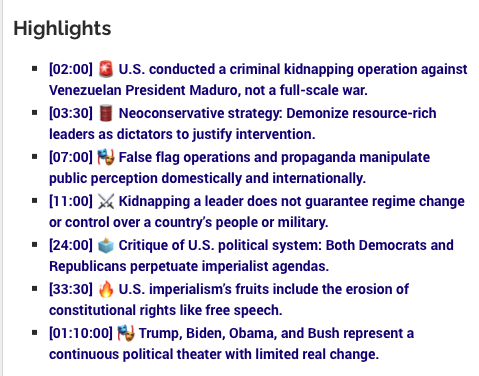 Highlights

- [02:00] 🚨 U.S. conducted a criminal kidnapping operation against Venezuelan President Maduro, not a full-scale war.
- [03:30] 🛢️ Neoconservative strategy: Demonize resource-rich leaders as dictators to justify intervention.
- [07:00] 🎭 False flag operations and propaganda manipulate public perception domestically and internationally.
- [11:00] ⚔️ Kidnapping a leader does not guarantee regime change or control over a country's people or military.
- [24:00] 🗳️ Critique of U.S. political system: Both Democrats and Republicans perpetuate imperialist agendas.
- [33:30] 🔥 U.S. imperialism's fruits include the erosion of constitutional rights like free speech.
- [01:10:00] 🎭 Trump, Biden, Obama, and Bush represent a continuous political theater with limited real change.